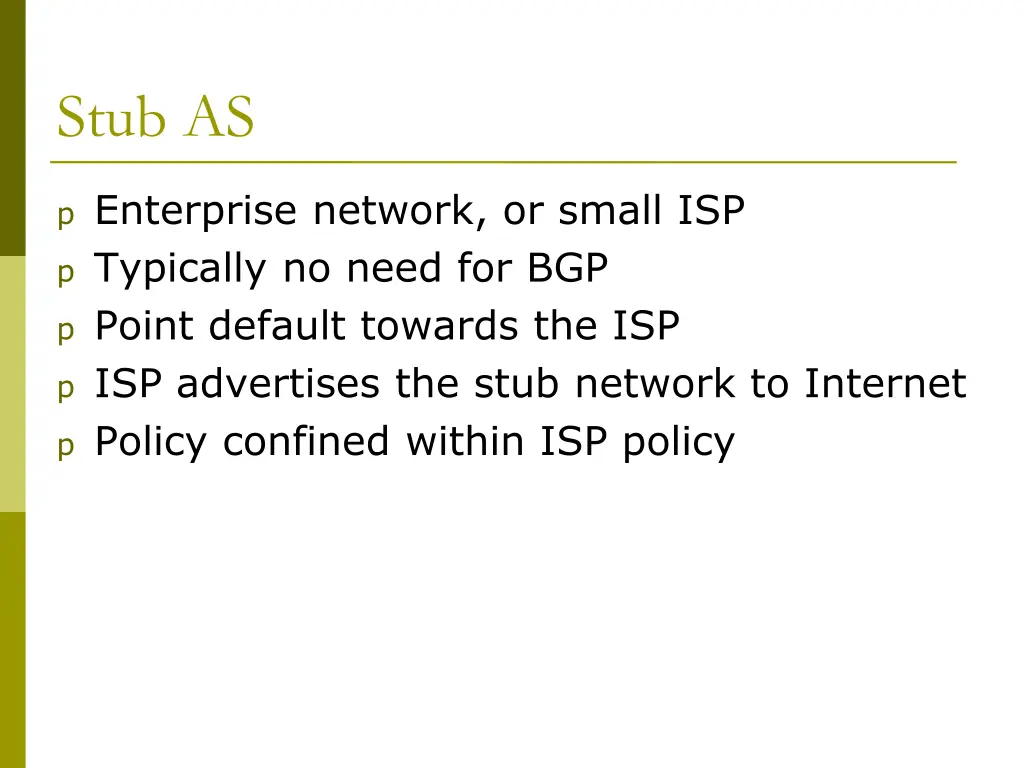 Stub AS

p Enterprise network, or small ISP
p Typically no need for BGP
p Point default towards the ISP
p ISP advertises the stub network to Internet
p Policy confined within ISP policy